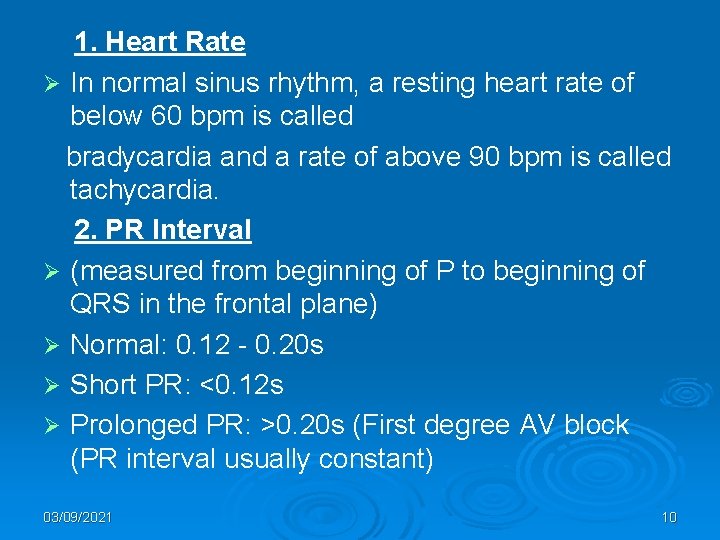 1. Heart Rate

➢ In normal sinus rhythm, a resting heart rate of below 60 bpm is called

bradycardia and a rate of above 90 bpm is called tachycardia.

2. PR Interval

➢ (measured from beginning of P to beginning of QRS in the frontal plane)

➢ Normal: 0.12 - 0.20s

➢ Short PR: <0.12s

➢ Prolonged PR: >0.20s (First degree AV block (PR interval usually constant)

03/09/2021

10